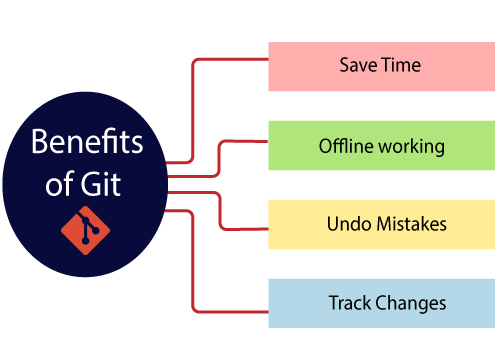 Benefits of Git

Save Time

Offline working

Undo Mistakes

Track Changes